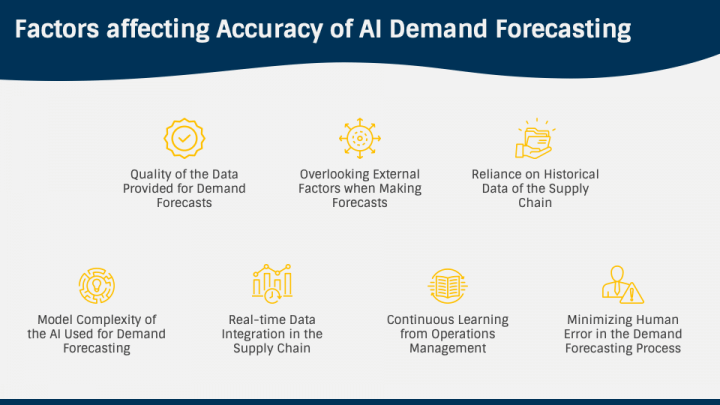 Factors affecting Accuracy of AI Demand Forecasting

Quality of the Data Provided for Demand Forecasts

Overlooking External Factors when Making Forecasts

Reliance on Historical Data of the Supply Chain

Model Complexity of the AI Used for Demand Forecasting

Real-time Data Integration in the Supply Chain

Continuous Learning from Operations Management

Minimizing Human Error in the Demand Forecasting Process